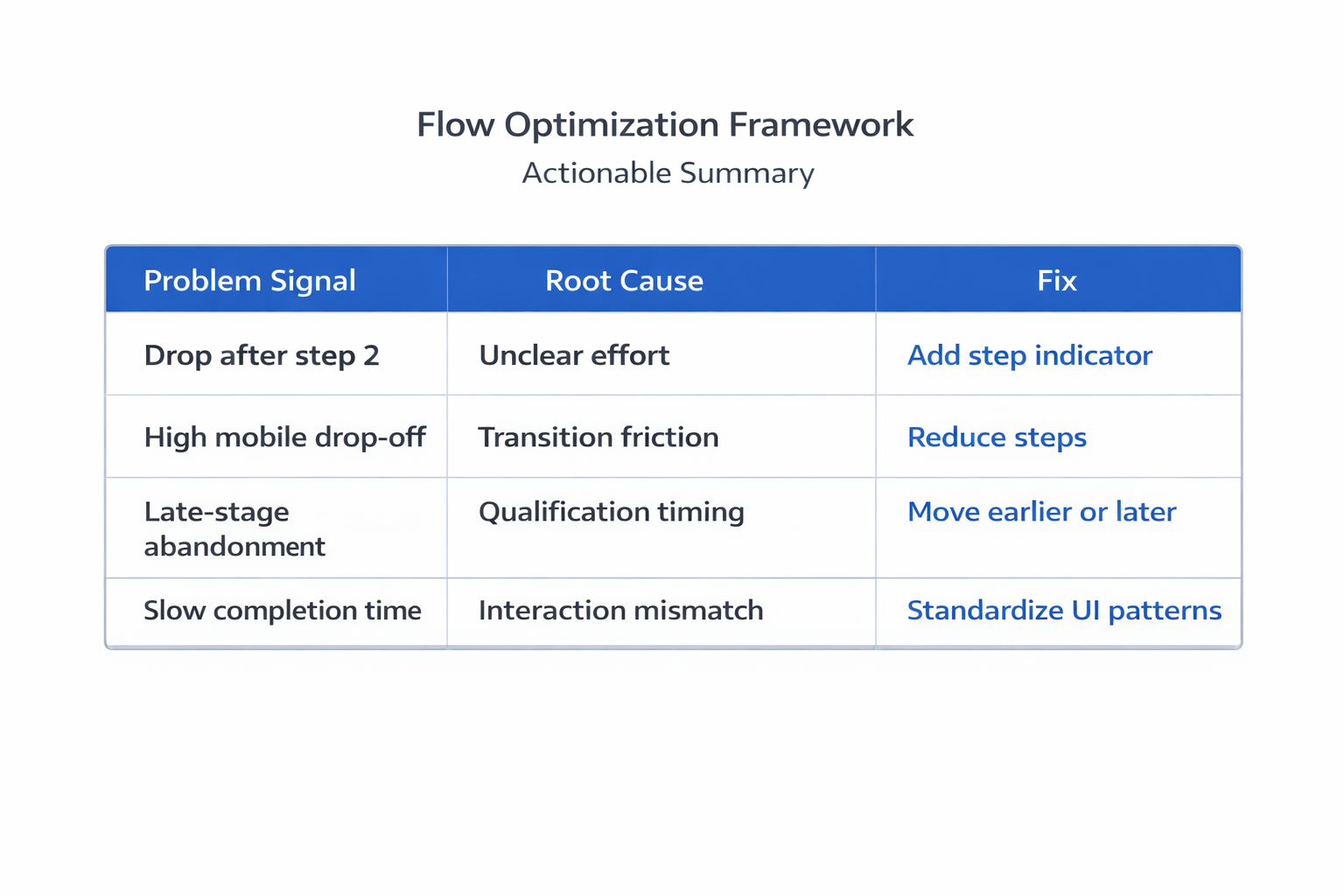 Flow Optimization Framework
Actionable Summary

| Problem Signal | Root Cause | Fix |
|---|---|---|
| Drop after step 2 | Unclear effort | Add step indicator |
| High mobile drop-off | Transition friction | Reduce steps |
| Late-stage abandonment | Qualification timing | Move earlier or later |
| Slow completion time | Interaction mismatch | Standardize UI patterns |